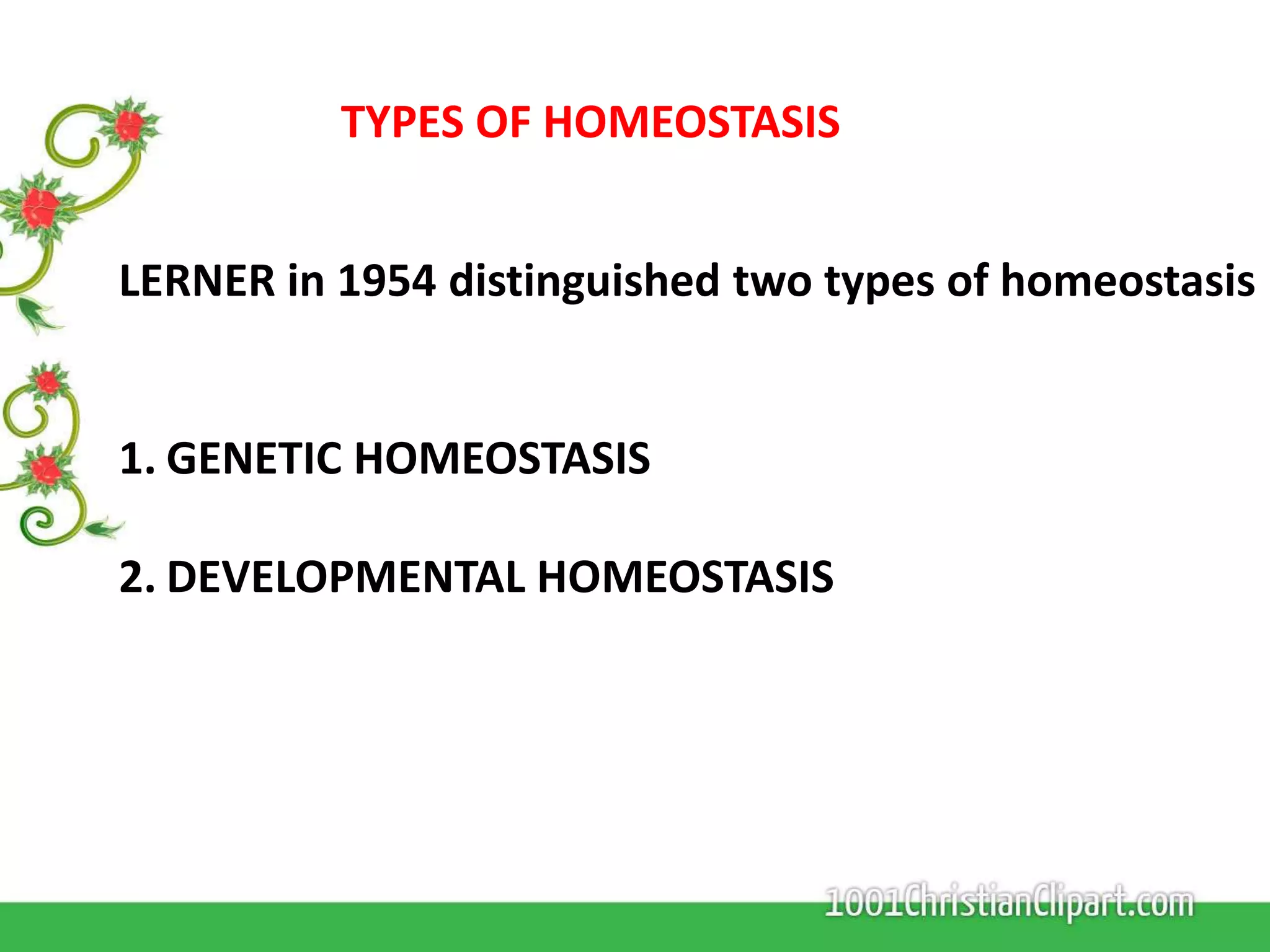 TYPES OF HOMEOSTASIS

LERNER in 1954 distinguished two types of homeostasis

1. GENETIC HOMEOSTASIS

2. DEVELOPMENTAL HOMEOSTASIS

1001ChristianClipart.com